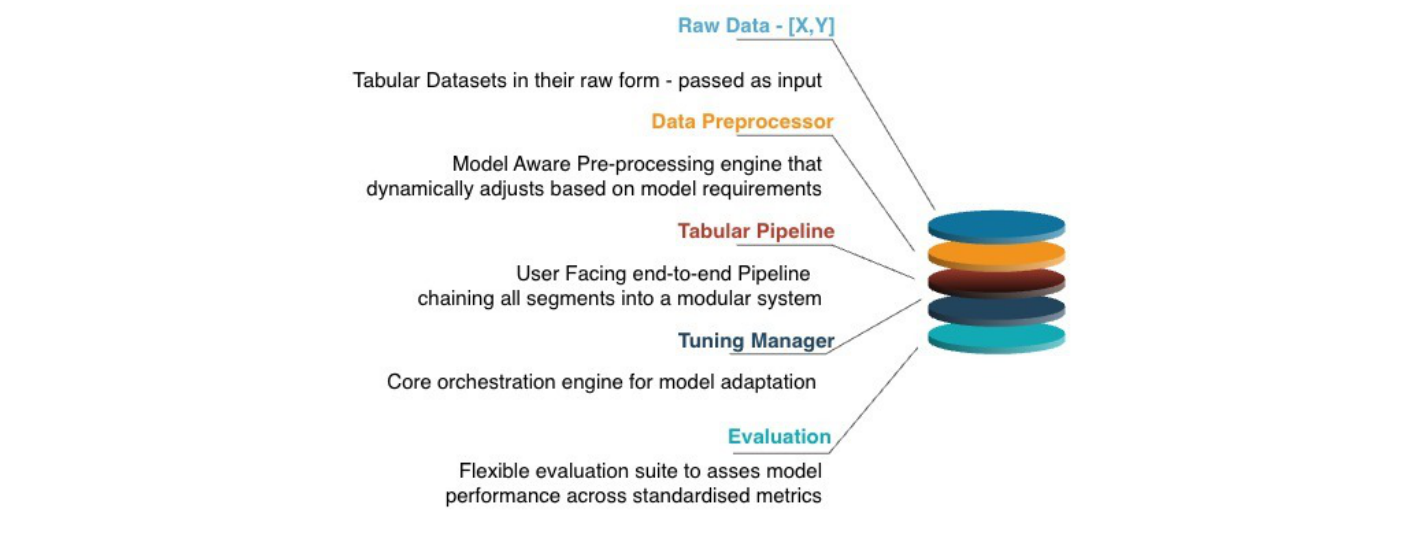 Raw Data - [X,Y]

Tabular Datasets in their raw form - passed as input

Data Preprocessor

Model Aware Pre-processing engine that dynamically adjusts based on model requirements

Tabular Pipeline

User Facing end-to-end Pipeline chaining all segments into a modular system

Tuning Manager

Core orchestration engine for model adaptation

Evaluation

Flexible evaluation suite to asses model performance across standardised metrics